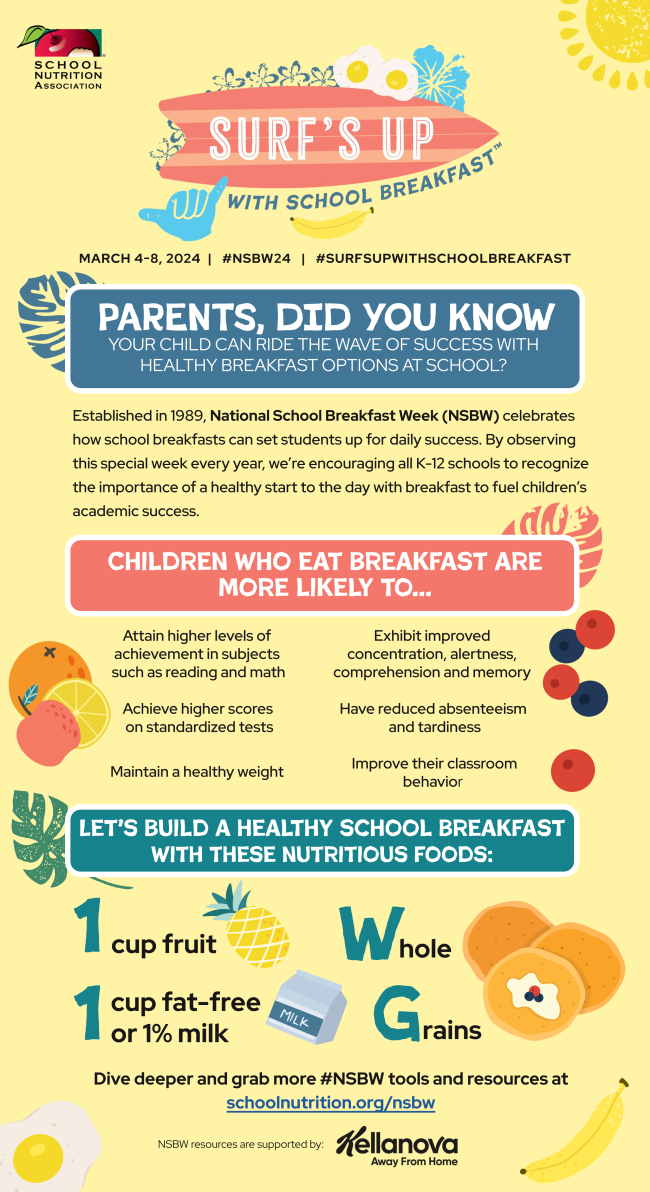 SCHOOL NUTRITION ASSOCIATION

SURF'S UP WITH SCHOOL BREAKFAST™

MARCH 4-8, 2024 | #NSBW24 | #SURFSUPWITHSCHOOLBREAKFAST

PARENTS, DID YOU KNOW
YOUR CHILD CAN RIDE THE WAVE OF SUCCESS WITH HEALTHY BREAKFAST OPTIONS AT SCHOOL?

Established in 1989, National School Breakfast Week (NSBW) celebrates how school breakfasts can set students up for daily success. By observing this special week every year, we're encouraging all K-12 schools to recognize the importance of a healthy start to the day with breakfast to fuel children's academic success.

CHILDREN WHO EAT BREAKFAST ARE MORE LIKELY TO...

Attain higher levels of achievement in subjects such as reading and math

Achieve higher scores on standardized tests

Maintain a healthy weight

Exhibit improved concentration, alertness, comprehension and memory

Have reduced absenteeism and tardiness

Improve their classroom behavior

LET'S BUILD A HEALTHY SCHOOL BREAKFAST WITH THESE NUTRITIOUS FOODS:

1 cup fruit

1 cup fat-free or 1% milk

MILK

Whole Grains

Dive deeper and grab more #NSBW tools and resources at
schoolnutrition.org/nsbw

NSBW resources are supported by: Kellanova Away From Home